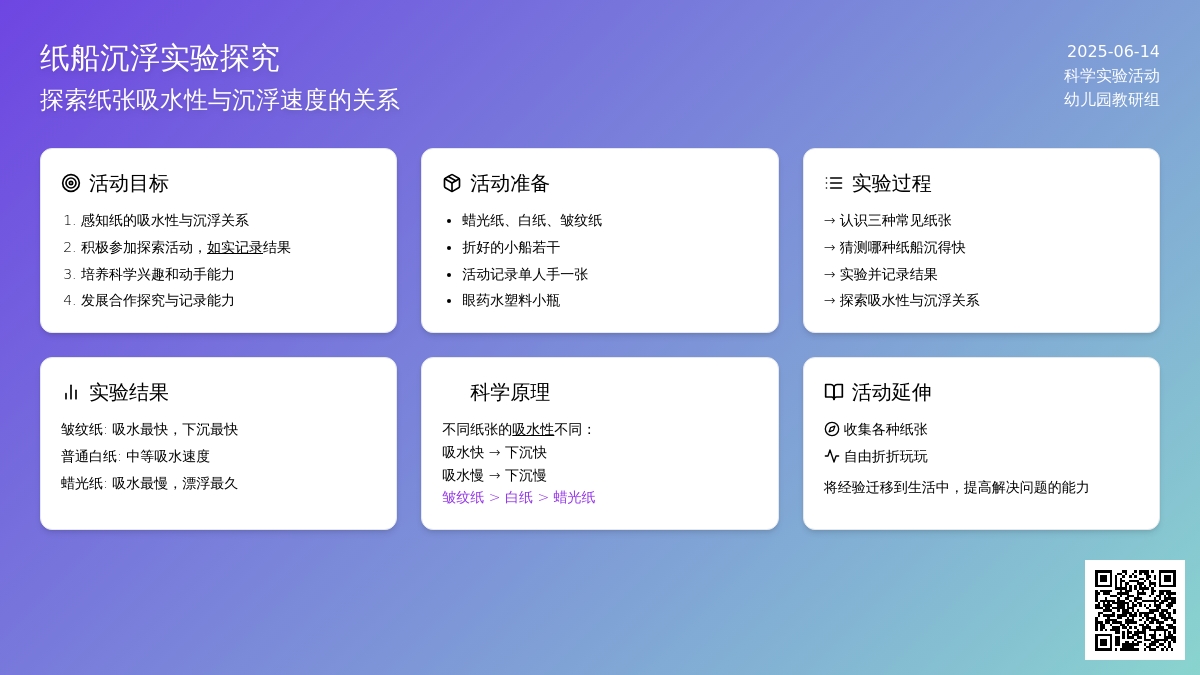 纸船沉浮实验探究
探索纸张吸水性与沉浮速度的关系

2025-06-14
科学实验活动
幼儿园教研组

活动目标
1. 感知纸的吸水性与沉浮关系
2. 积极参加探索活动，如实记录结果
3. 培养科学兴趣和动手能力
4. 发展合作探究与记录能力

活动准备
• 蜡光纸、白纸、皱纹纸
• 折好的小船若干
• 活动记录单人手一张
• 眼药水塑料小瓶

实验过程
→ 认识三种常见纸张
→ 猜测哪种纸船沉得快
→ 实验并记录结果
→ 探索吸水性与沉浮关系

实验结果
皱纹纸: 吸水最快，下沉最快
普通白纸: 中等吸水速度
蜡光纸: 吸水最慢，漂浮最久

科学原理
不同纸张的吸水性不同：
吸水快 → 下沉快
吸水慢 → 下沉慢
皱纹纸 > 白纸 > 蜡光纸

活动延伸
收集各种纸张
自由折折玩玩
将经验迁移到生活中，提高解决问题的能力